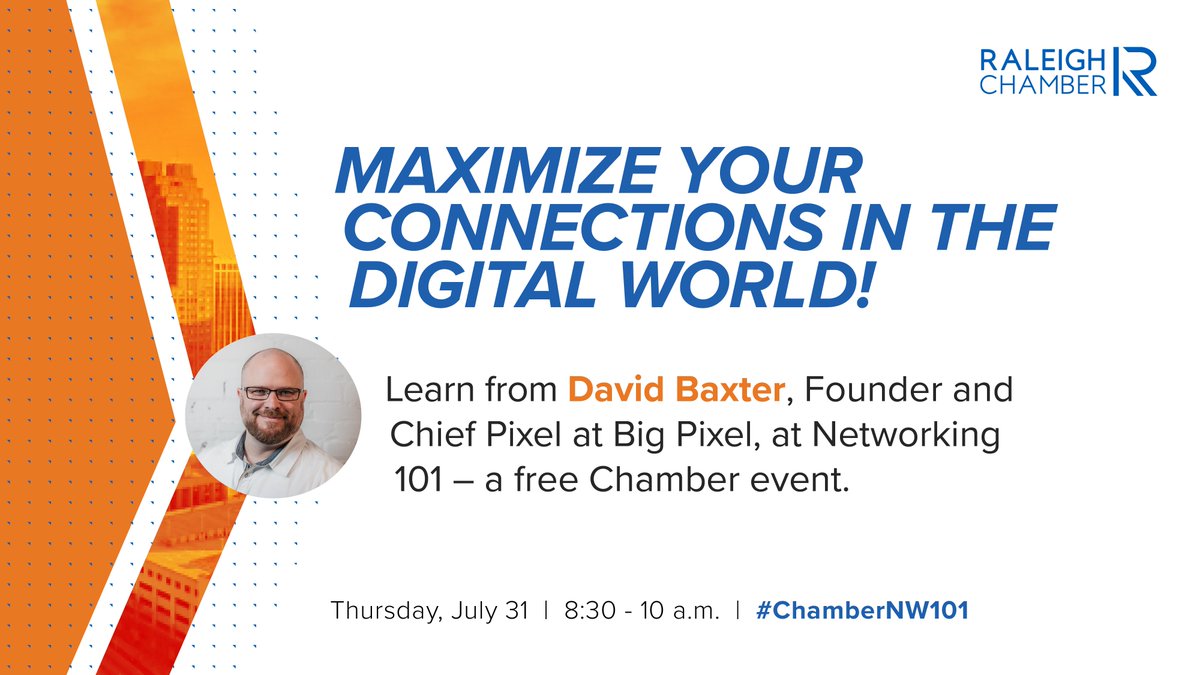 RALEIGH CHAMBER

MAXIMIZE YOUR CONNECTIONS IN THE DIGITAL WORLD!

Learn from David Baxter, Founder and Chief Pixel at Big Pixel, at Networking 101 – a free Chamber event.

Thursday, July 31 | 8:30 - 10 a.m. | #ChamberNW101